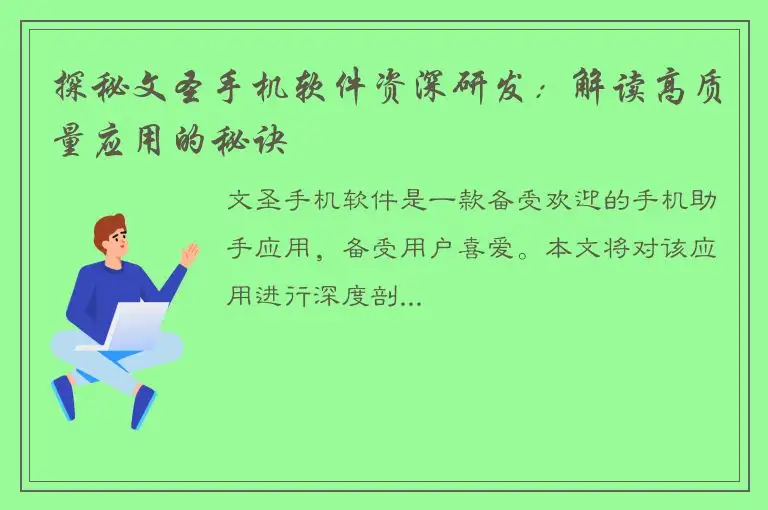 探秘文圣手机软件资深研发：解读高质量应用的秘诀

文圣手机软件是一款备受欢迎的手机助手应用，备受用户喜爱。本文将对该应用进行深度剖...